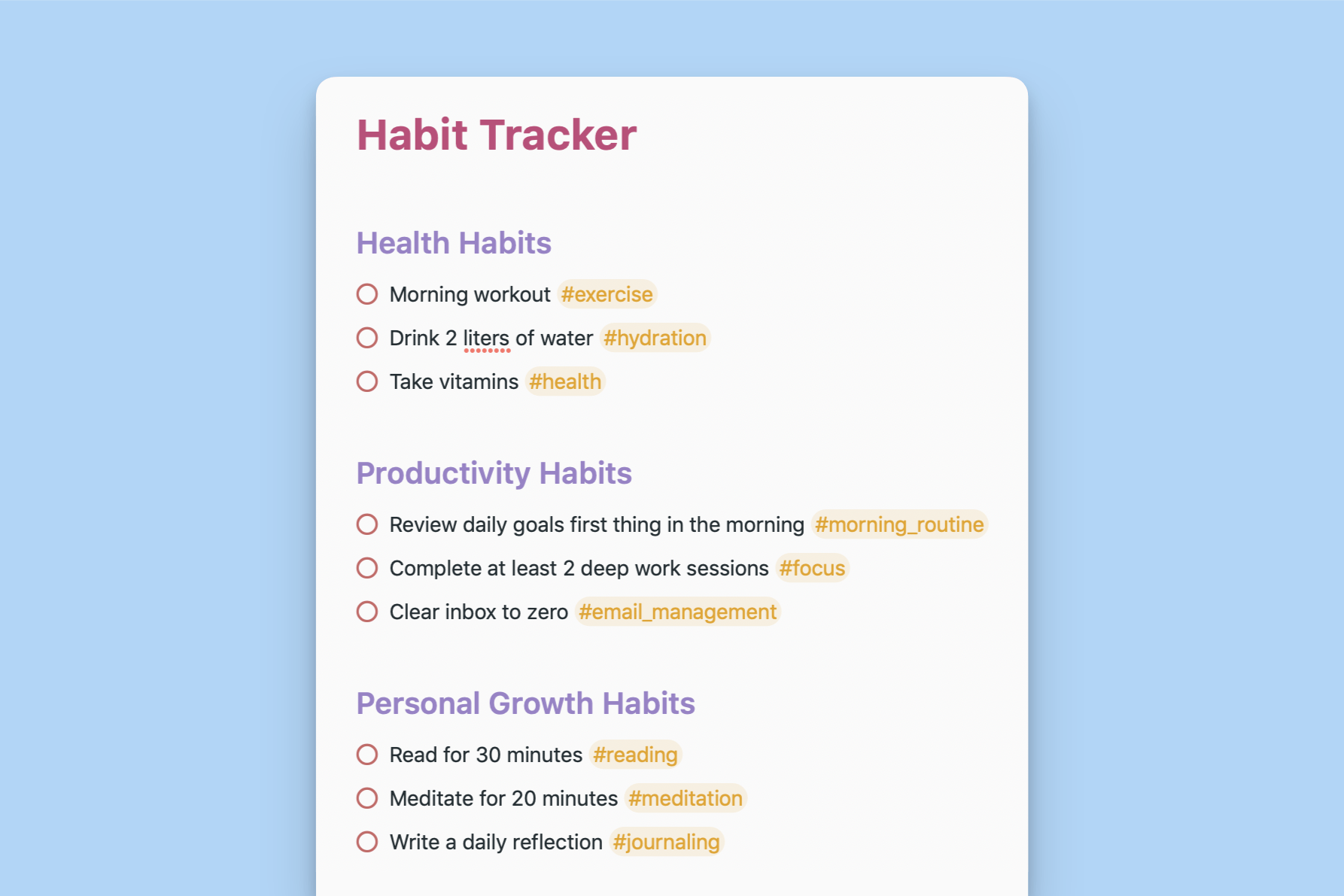 Habit Tracker

Health Habits

Morning workout #exercise

Drink 2 liters of water #hydration

Take vitamins #health

Productivity Habits

Review daily goals first thing in the morning #morning_routine

Complete at least 2 deep work sessions #focus

Clear inbox to zero #email_management

Personal Growth Habits

Read for 30 minutes #reading

Meditate for 20 minutes #meditation

Write a daily reflection #journaling